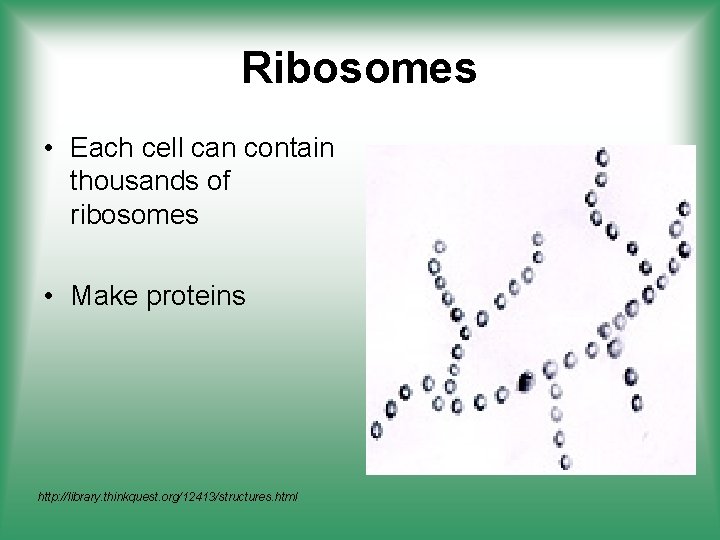 Ribosomes

• Each cell can contain thousands of ribosomes

• Make proteins

http://library.thinkquest.org/12413/structures.html